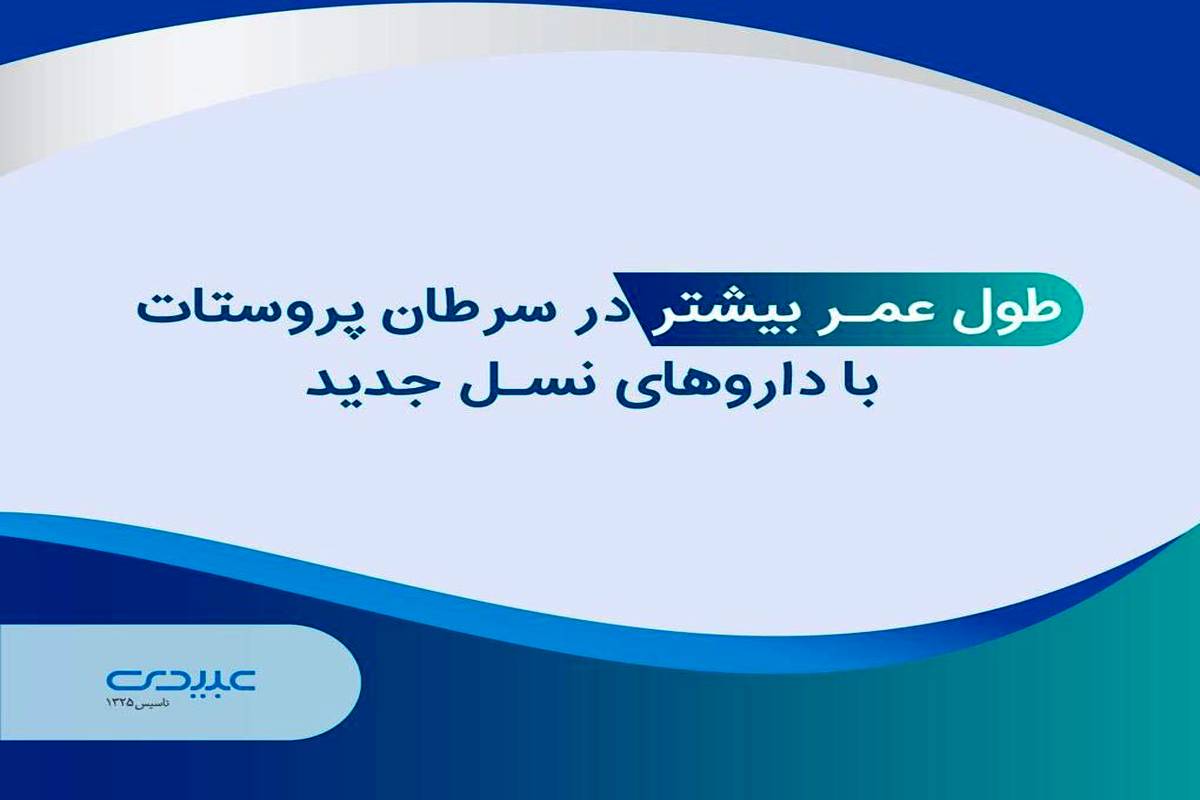 طول عمر بیشتر در سرطان پروستات
با داروهای نسل جدید

عبیدی
تاسیس ۱۳۲۵